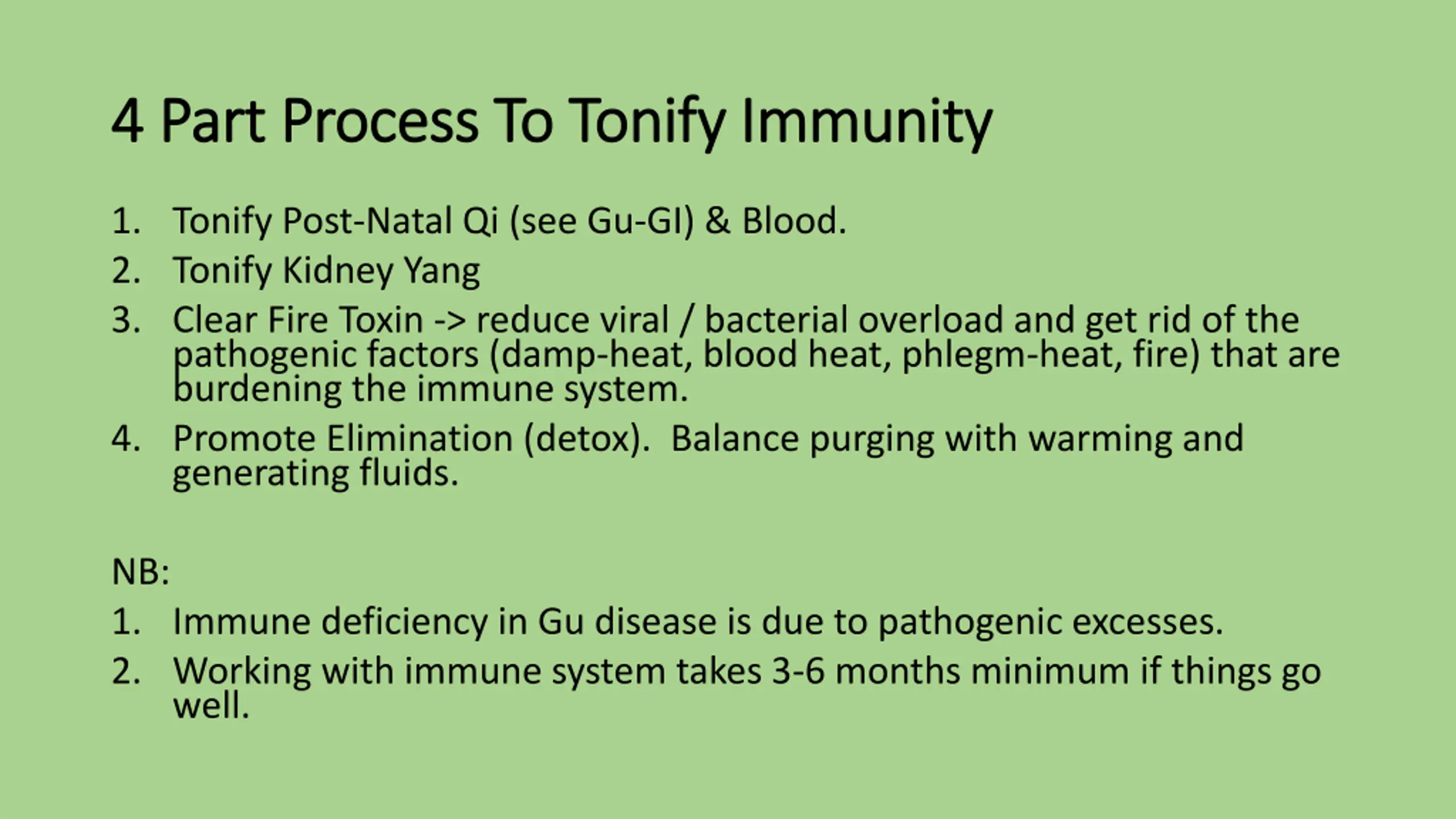 4 Part Process To Tonify Immunity

1. Tonify Post-Natal Qi (see Gu-GI) & Blood.
2. Tonify Kidney Yang
3. Clear Fire Toxin -> reduce viral / bacterial overload and get rid of the pathogenic factors (damp-heat, blood heat, phlegm-heat, fire) that are burdening the immune system.
4. Promote Elimination (detox). Balance purging with warming and generating fluids.

NB:
1. Immune deficiency in Gu disease is due to pathogenic excesses.
2. Working with immune system takes 3-6 months minimum if things go well.